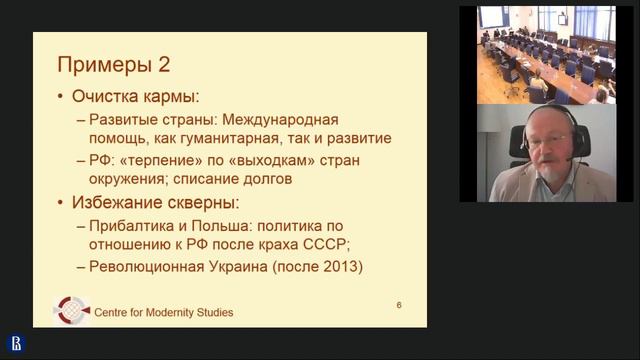 Примеры 2

• Очистка кармы:
– Развитые страны: Международная помощь, как гуманитарная, так и развитие
– РФ: «терпение» по «выходкам» стран окружения; списание долгов
• Избежание скверны:
– Прибалтика и Польша: политика по отношению к РФ после краха СССР;
– Революционная Украина (после 2013)

Centre for Modernity Studies

6